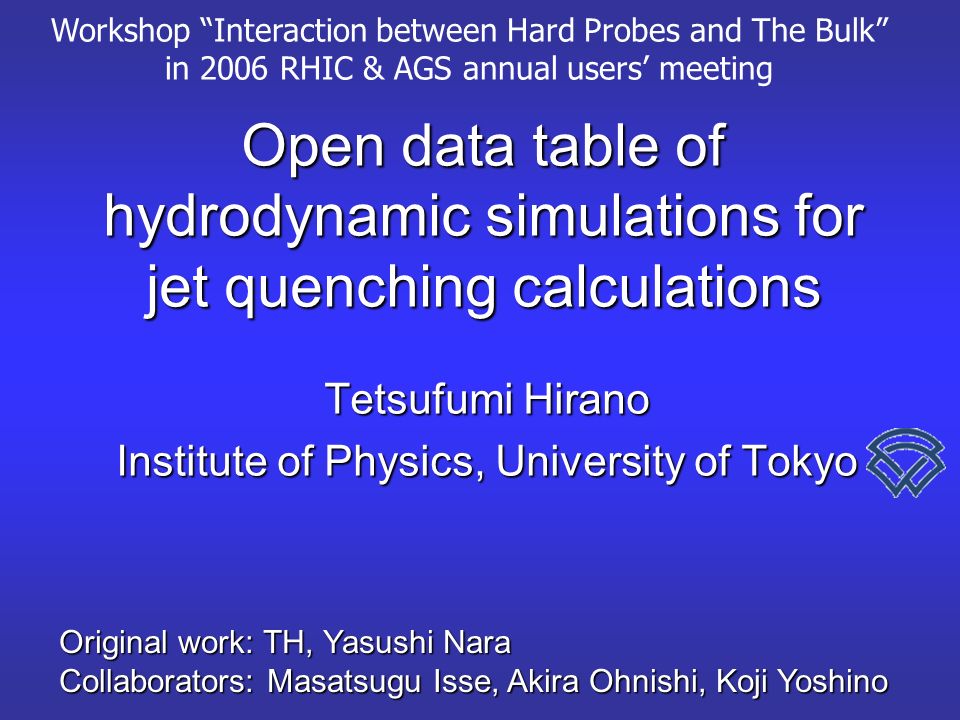 Workshop “Interaction between Hard Probes and The Bulk” in 2006 RHIC & AGS annual users’ meeting

Open data table of hydrodynamic simulations for jet quenching calculations

Tetsufumi Hirano
Institute of Physics, University of Tokyo

Original work: TH, Yasushi Nara
Collaborators: Masatsugu Isse, Akira Ohnishi, Koji Yoshino